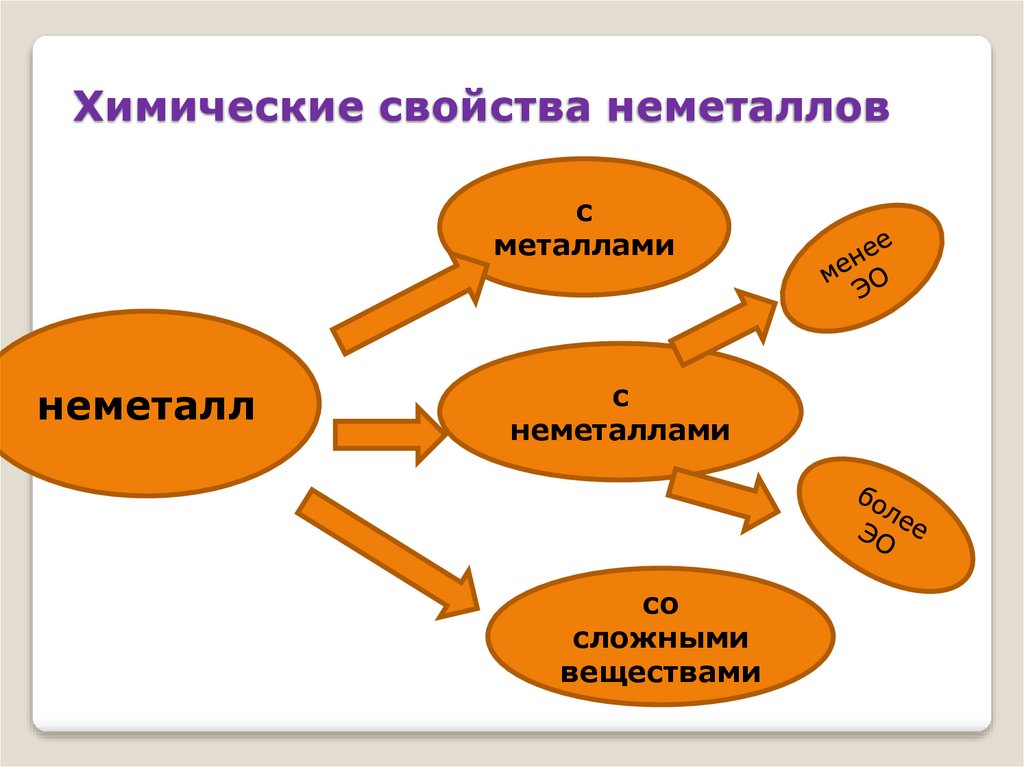 Химические свойства неметаллов

неметалл

с металлами

с неметаллами

менее ЭО

более ЭО

со сложными веществами